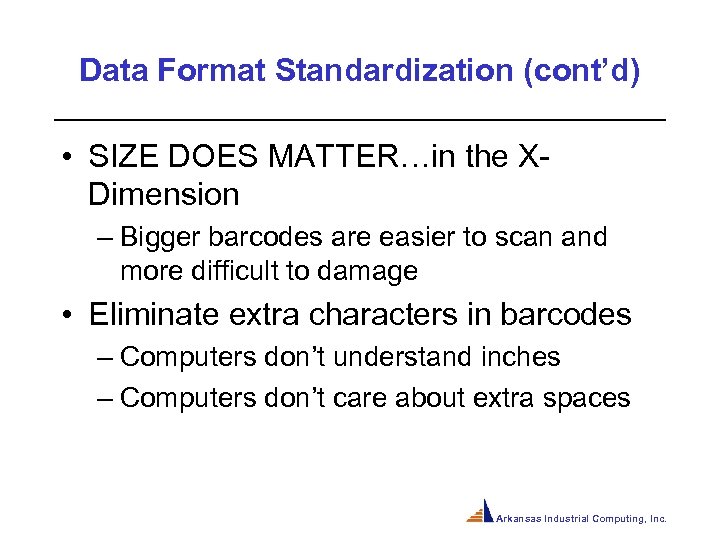 Data Format Standardization (cont'd)

• SIZE DOES MATTER…in the X-Dimension

– Bigger barcodes are easier to scan and more difficult to damage

• Eliminate extra characters in barcodes

– Computers don't understand inches

– Computers don't care about extra spaces

Arkansas Industrial Computing, Inc.